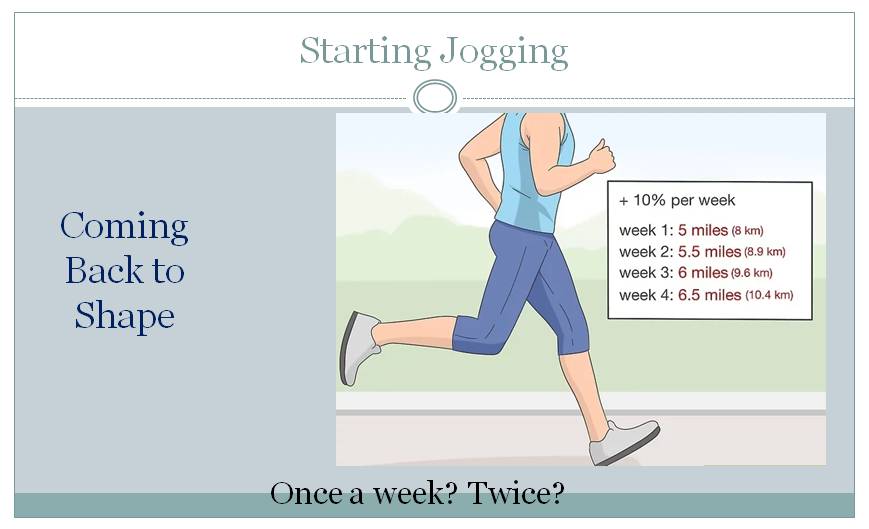 Starting Jogging

Coming Back to Shape

+ 10% per week

week 1: 5 miles (8 km)
week 2: 5.5 miles (8.9 km)
week 3: 6 miles (9.6 km)
week 4: 6.5 miles (10.4 km)

Once a week? Twice?